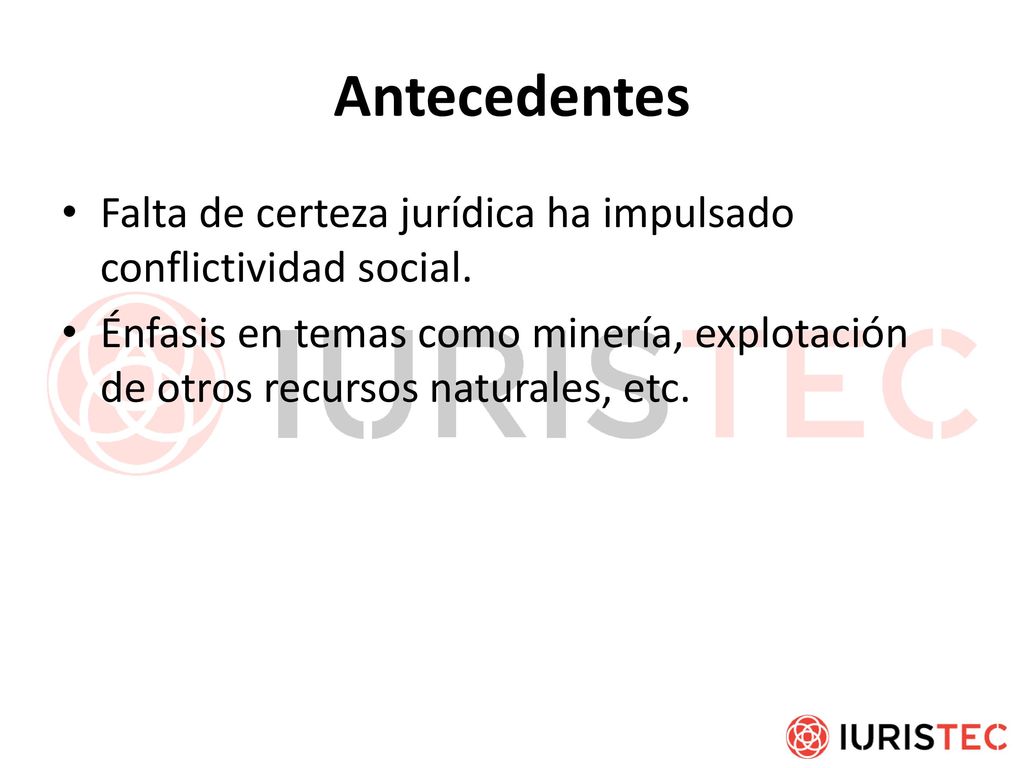 Antecedentes

• Falta de certeza jurídica ha impulsado conflictividad social.

• Énfasis en temas como minería, explotación de otros recursos naturales, etc.

IURISTEC

IURISTEC